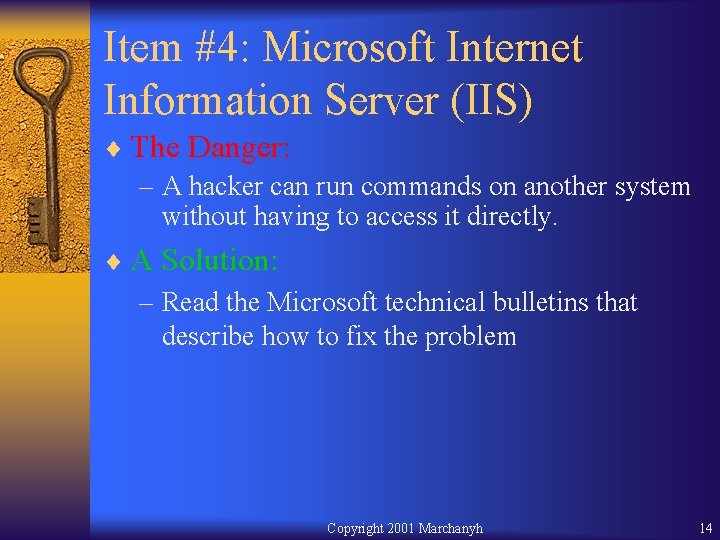 Item #4: Microsoft Internet Information Server (IIS)

♦ The Danger:
– A hacker can run commands on another system without having to access it directly.

♦ A Solution:
– Read the Microsoft technical bulletins that describe how to fix the problem

Copyright 2001 Marchanyh

14